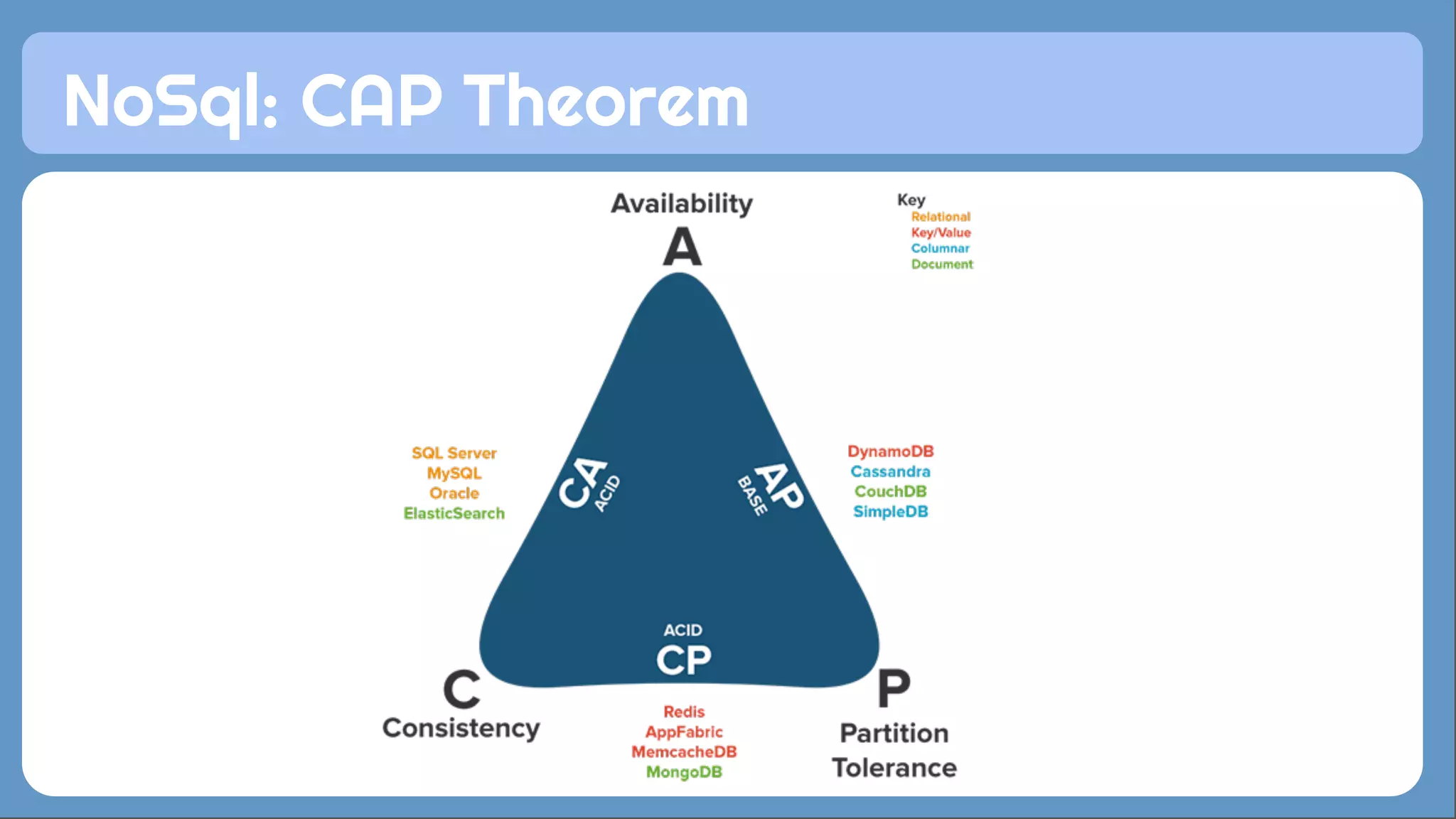 NoSql: CAP Theorem

Availability

A

Key
Relational
Key/Value
Columnar
Document

SQL Server
MySQL
Oracle
ElasticSearch

CA
ACID

AP
BASE

DynamoDB
Cassandra
CouchDB
SimpleDB

ACID
CP

C
Consistency

Redis
AppFabric
MemcacheDB
MongoDB

P
Partition Tolerance